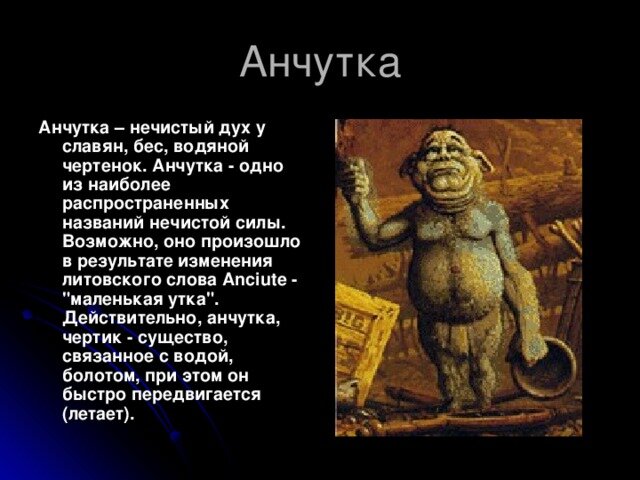 Анчутка

Анчутка – нечистый дух у славян, бес, водяной чертенок. Анчутка - одно из наиболее распространенных названий нечистой силы. Возможно, оно произошло в результате изменения литовского слова Anciute - "маленькая утка". Действительно, анчутка, чертик - существо, связанное с водой, болотом, при этом он быстро передвигается (летает).